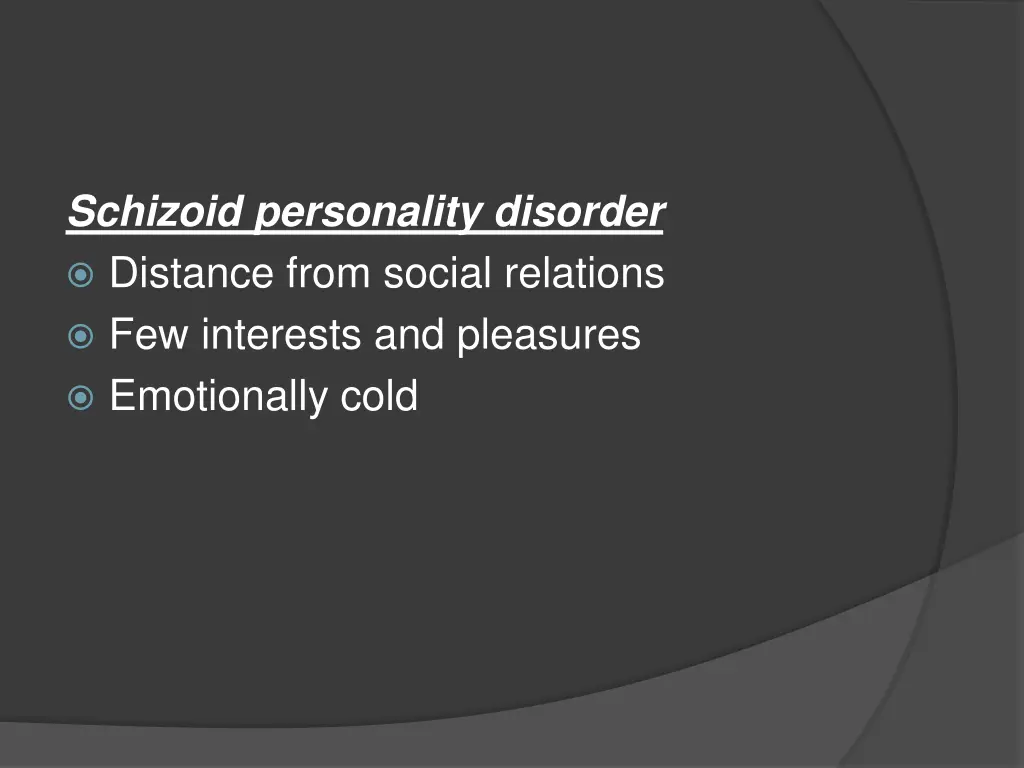 Schizoid personality disorder

Distance from social relations

Few interests and pleasures

Emotionally cold